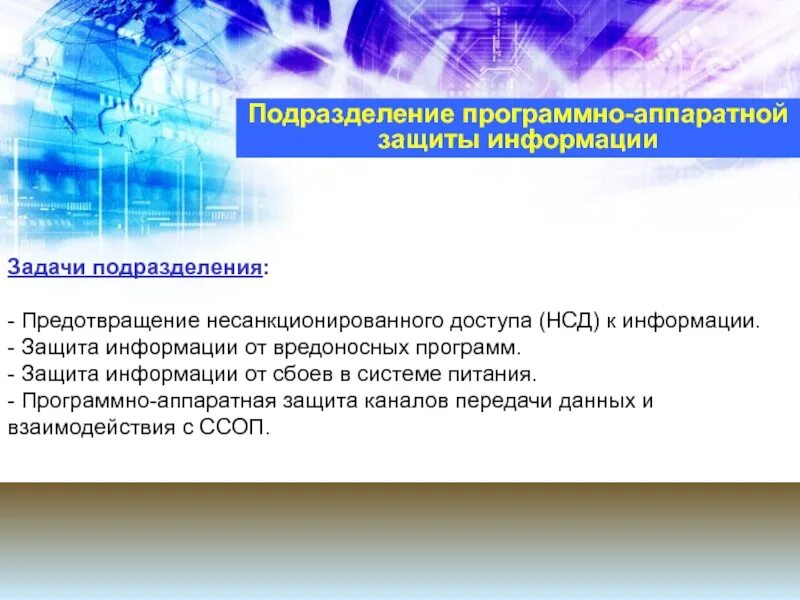 Подразделение программно-аппаратной защиты информации

Задачи подразделения:

- Предотвращение несанкционированного доступа (НСД) к информации.
- Защита информации от вредоносных программ.
- Защита информации от сбоев в системе питания.
- Программно-аппаратная защита каналов передачи данных и взаимодействия с ССОП.